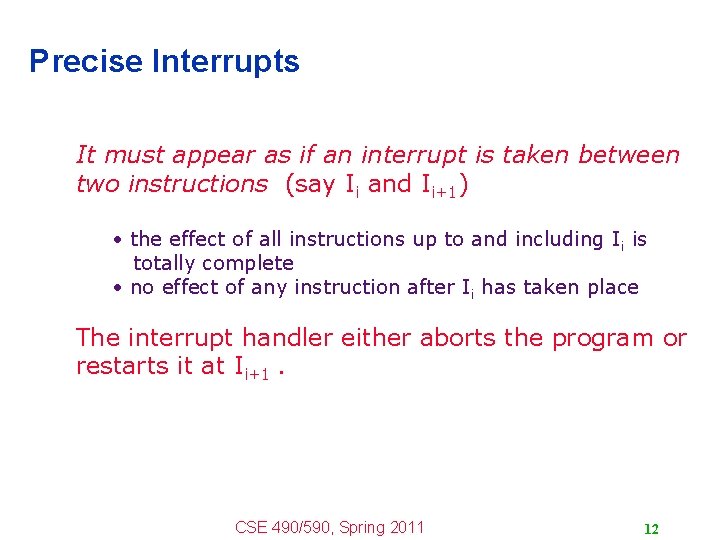 Precise Interrupts

It must appear as if an interrupt is taken between two instructions (say $I_i$ and $I_{i+1}$)

• the effect of all instructions up to and including $I_i$ is totally complete
• no effect of any instruction after $I_i$ has taken place

The interrupt handler either aborts the program or restarts it at $I_{i+1}$ .

CSE 490/590, Spring 2011

12